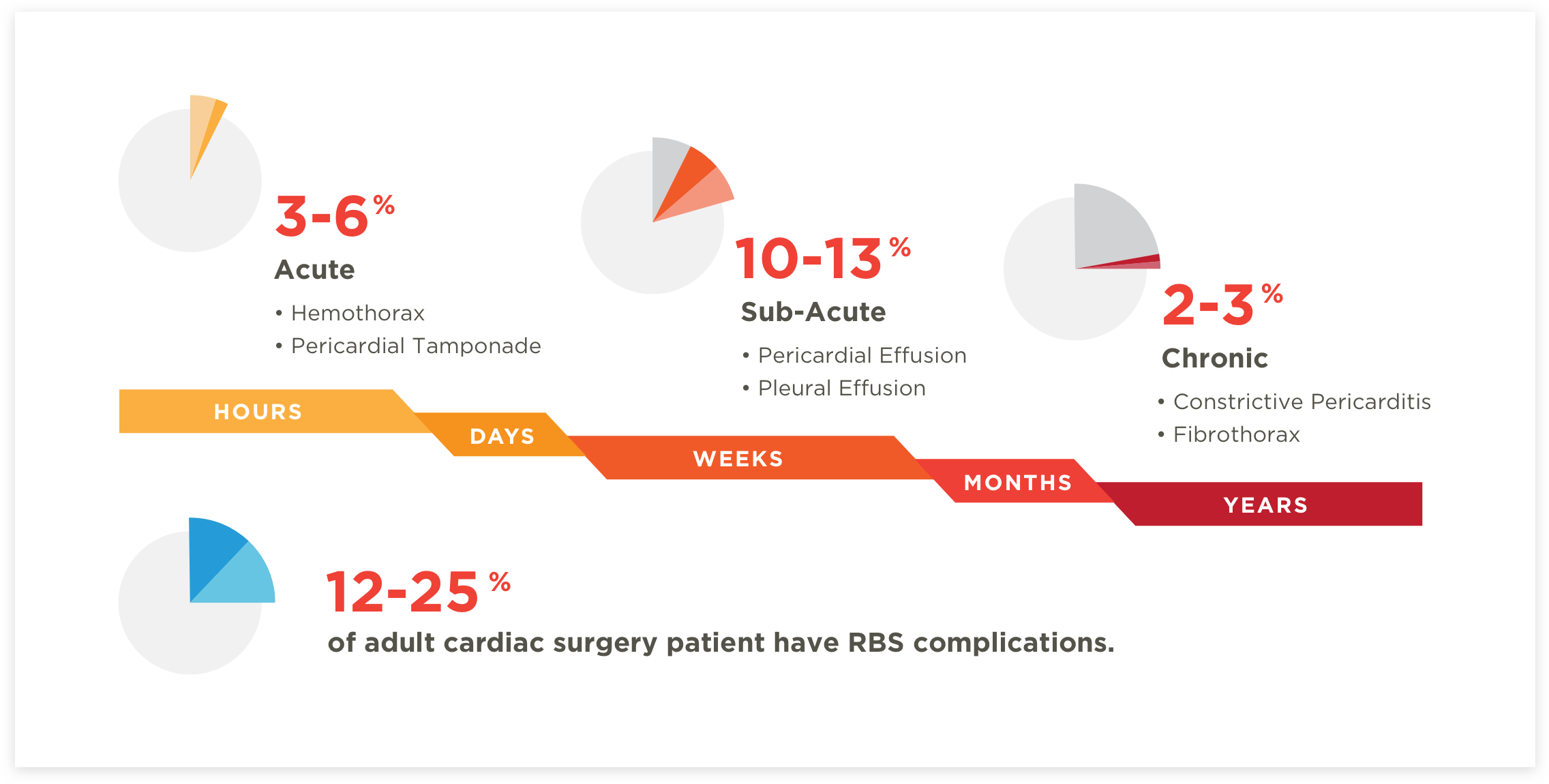 3-6%

Acute

• Hemothorax

• Pericardial Tamponade

10-13%

Sub-Acute

• Pericardial Effusion

• Pleural Effusion

2-3%

Chronic

• Constrictive Pericarditis

• Fibrothorax

HOURS

DAYS

WEEKS

MONTHS

YEARS

12-25%

of adult cardiac surgery patient have RBS complications.